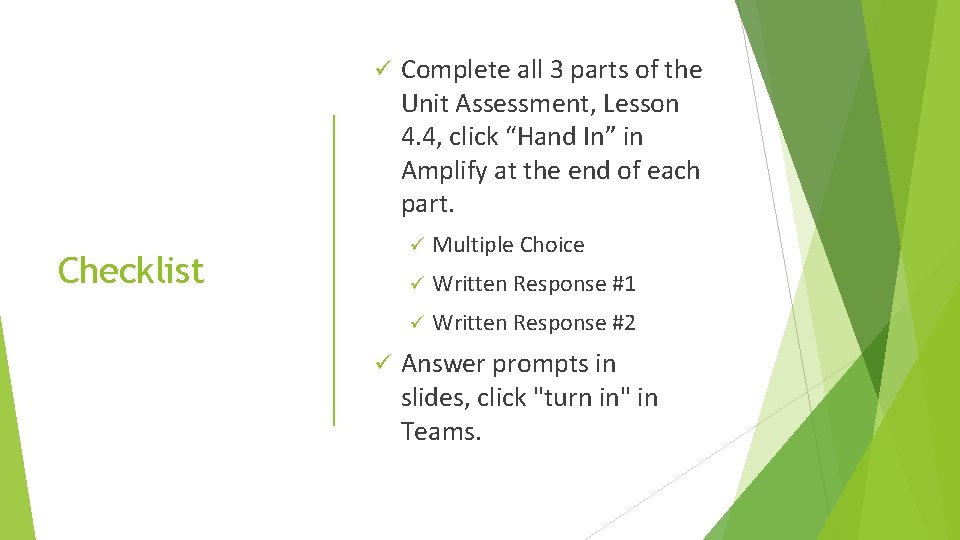 Checklist

✓ Complete all 3 parts of the Unit Assessment, Lesson 4.4, click “Hand In” in Amplify at the end of each part.

✓ Multiple Choice

✓ Written Response #1

✓ Written Response #2

✓ Answer prompts in slides, click "turn in" in Teams.